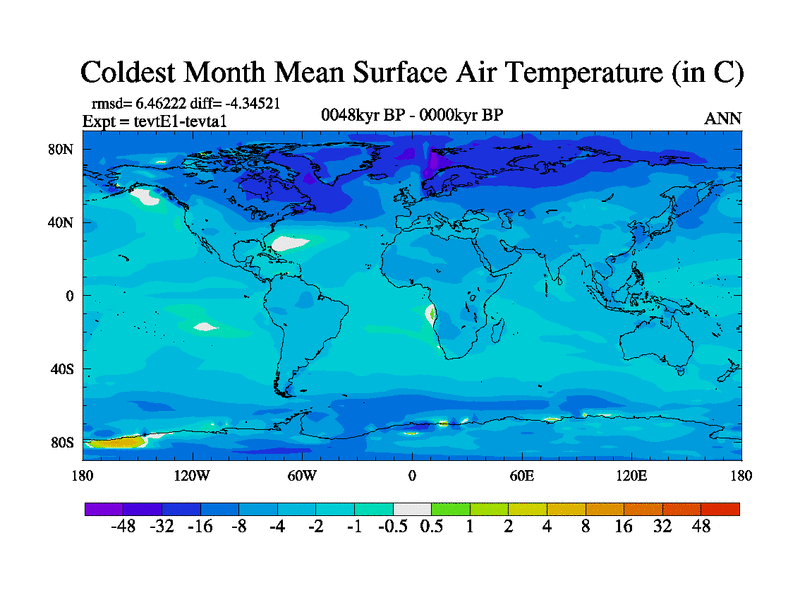 Coldest Month Mean Surface Air Temperature (in C)

rmsd= 6.46222 diff= -4.34521
Expt = tevtE1-tevta1

0048kyr BP - 0000kyr BP

ANN

80N
40N
0
40S
80S

180 120W 60W 0 60E 120E 180

-48 -32 -16 -8 -4 -2 -1 -0.5 0.5 1 2 4 8 16 32 48